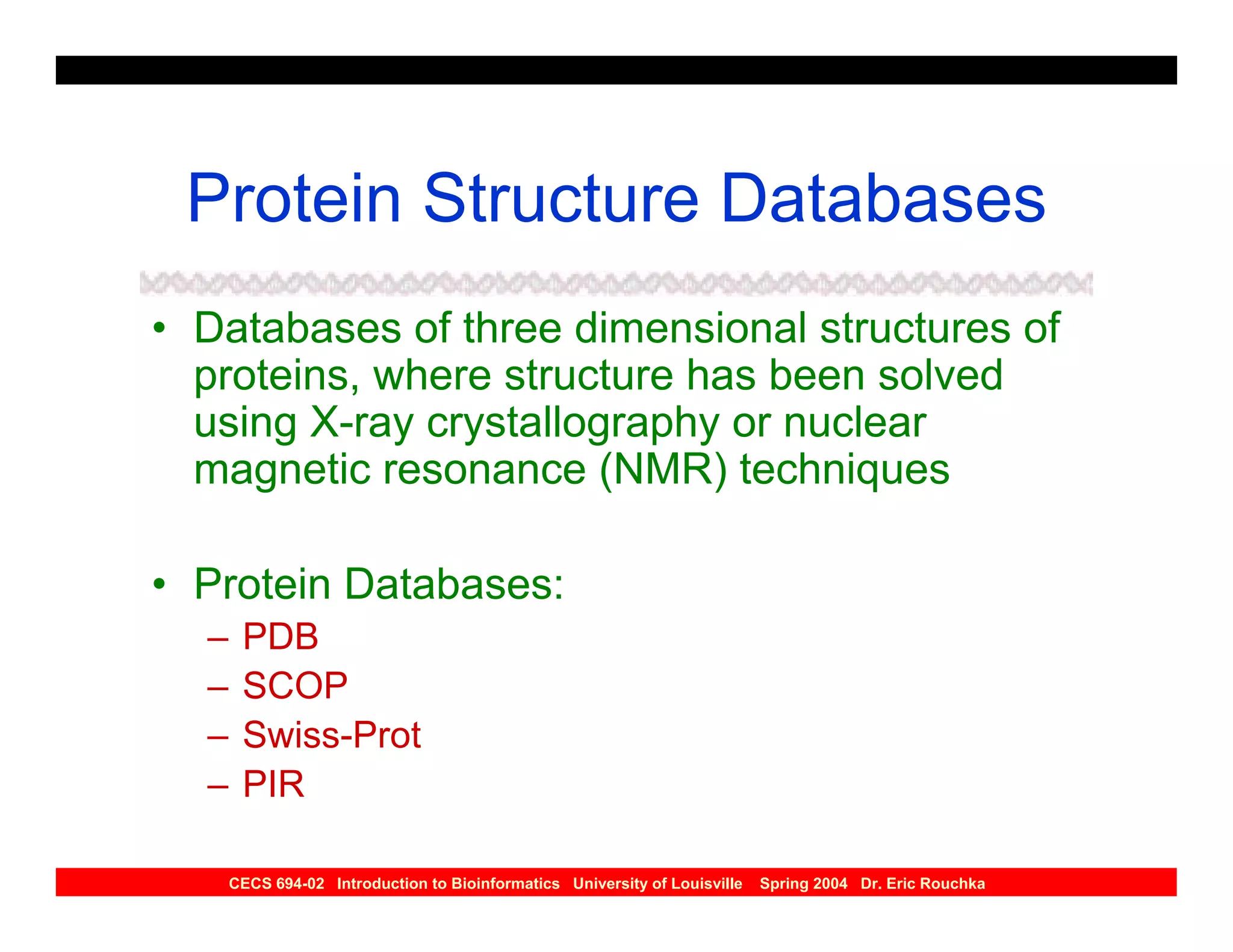 Protein Structure Databases

• Databases of three dimensional structures of proteins, where structure has been solved using X-ray crystallography or nuclear magnetic resonance (NMR) techniques

• Protein Databases:
– PDB
– SCOP
– Swiss-Prot
– PIR

CECS 694-02 Introduction to Bioinformatics University of Louisville Spring 2004 Dr. Eric Rouchka